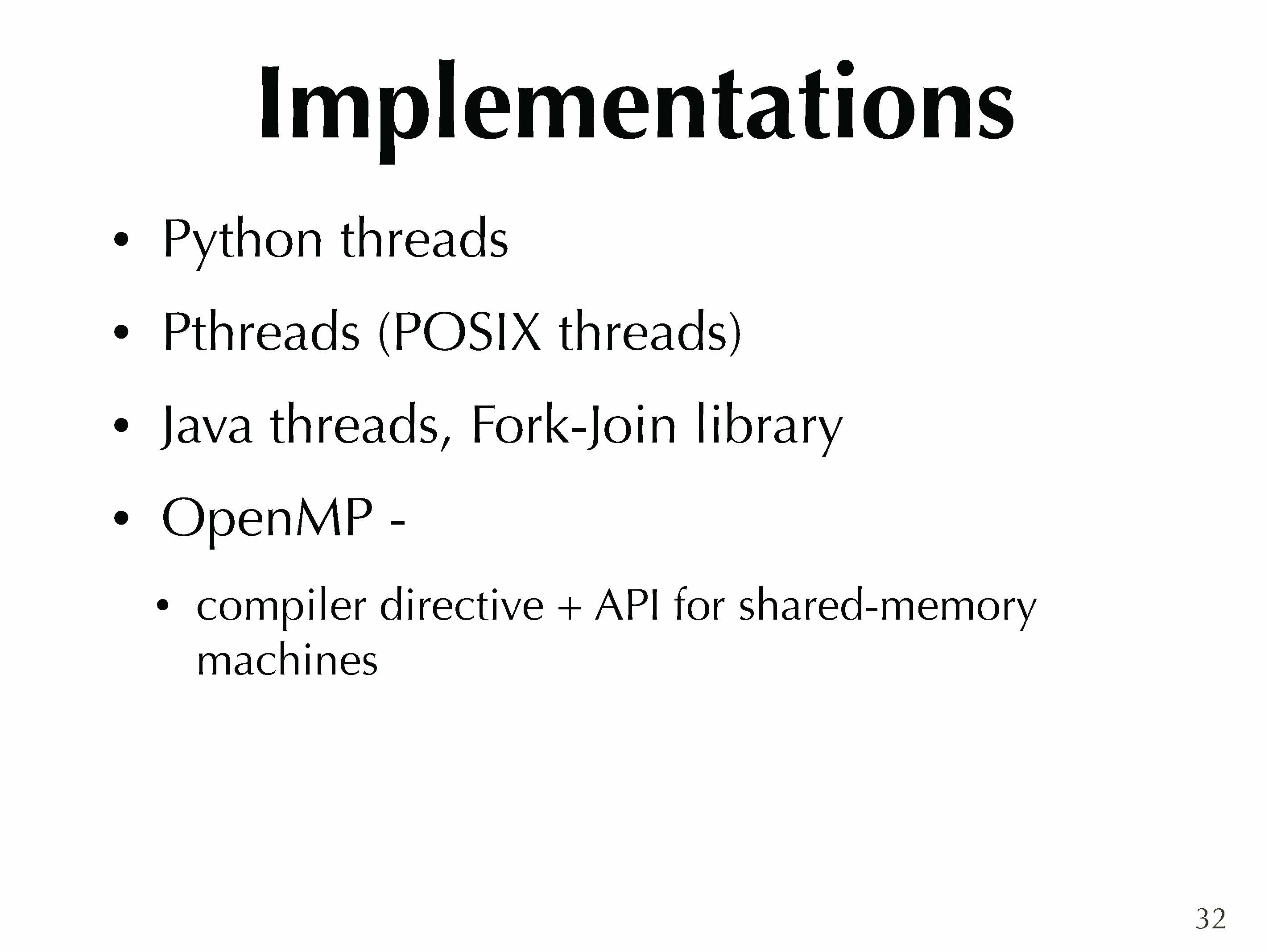 Implementations

• Python threads

• Pthreads (POSIX threads)

• Java threads, Fork-Join library

• OpenMP -

• compiler directive + API for shared-memory machines

32